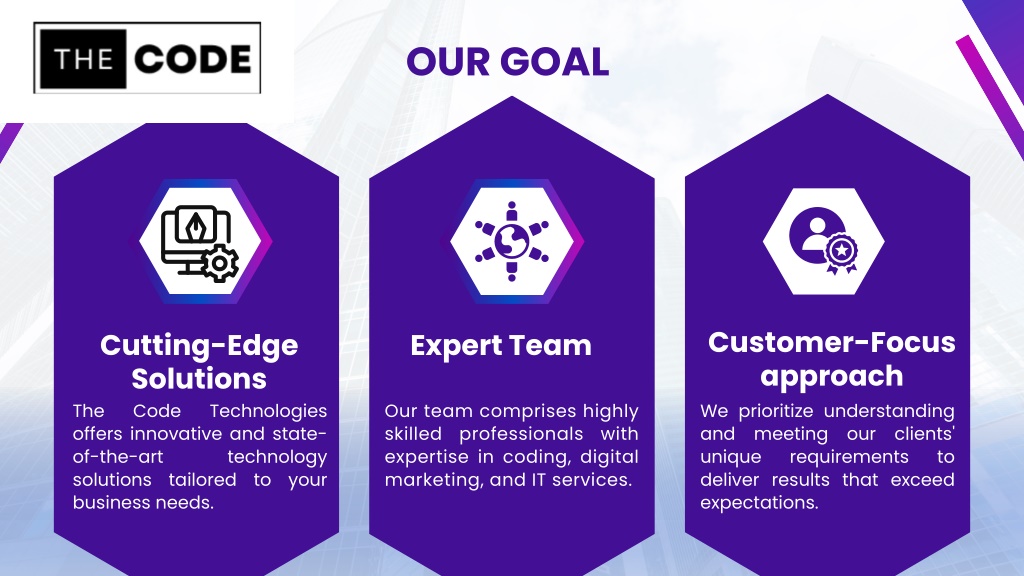 THE CODE

OUR GOAL

Cutting-Edge Solutions

The Code Technologies offers innovative and state-of-the-art technology solutions tailored to your business needs.

Expert Team

Our team comprises highly skilled professionals with expertise in coding, digital marketing, and IT services.

Customer-Focus approach

We prioritize understanding and meeting our clients' unique requirements to deliver results that exceed expectations.